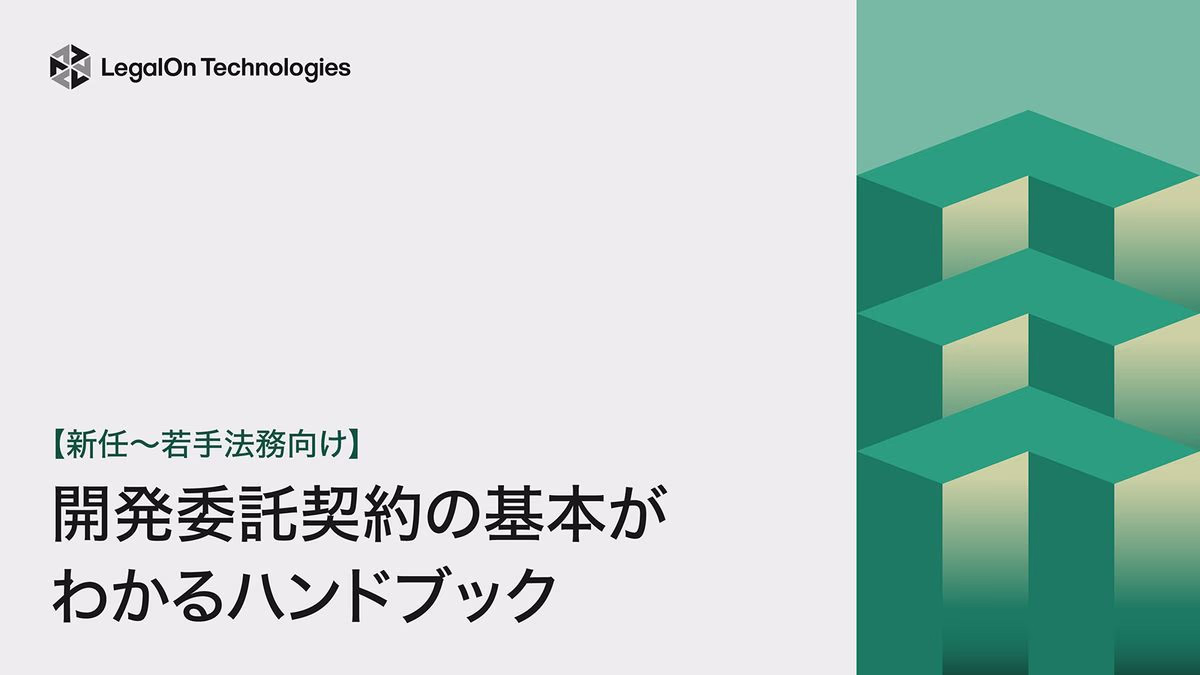 LegalOn Technologies

【新任〜若手法務向け】
開発委託契約の基本がわかるハンドブック